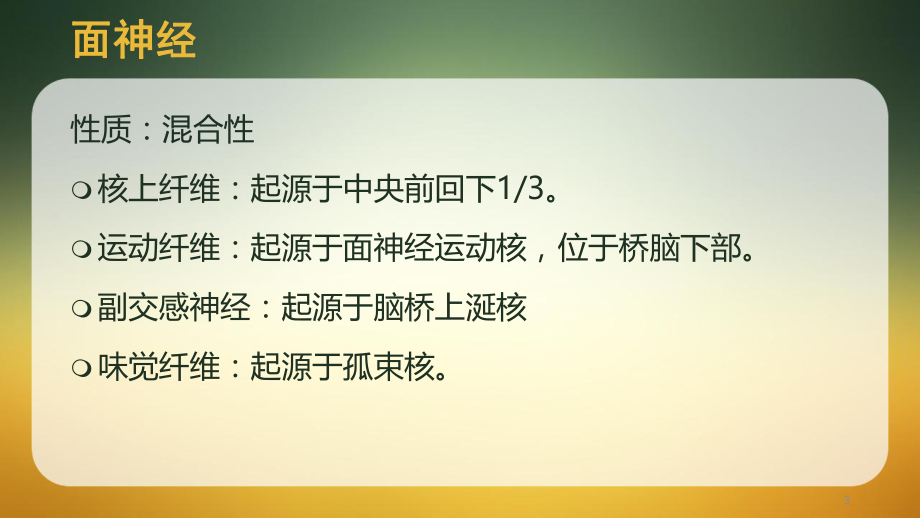 面神经

性质：混合性

❍ 核上纤维：起源于中央前回下1/3。

❍ 运动纤维：起源于面神经运动核，位于桥脑下部。

❍ 副交感神经：起源于脑桥上涎核

❍ 味觉纤维：起源于孤束核。

3